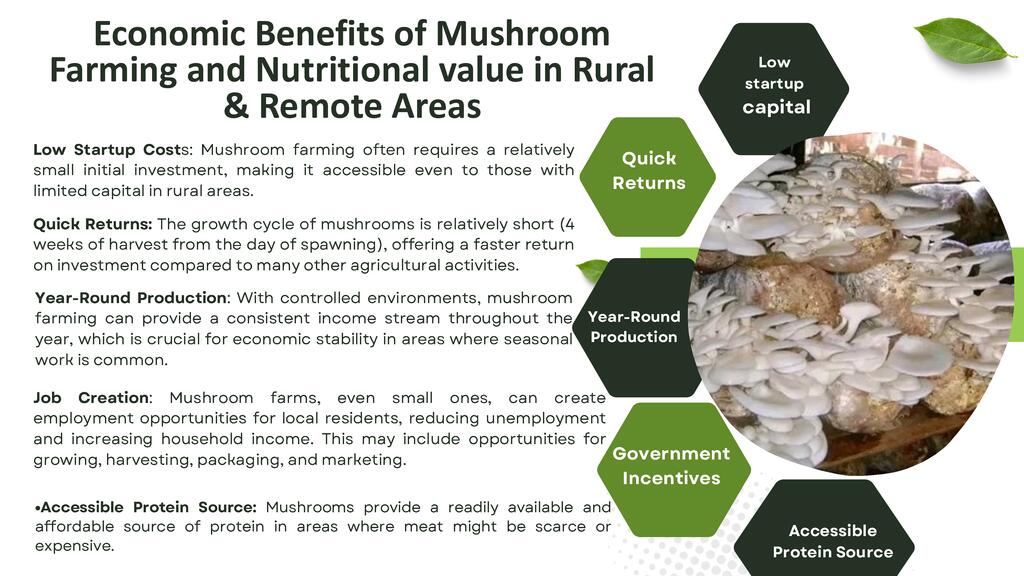 Economic Benefits of Mushroom Farming and Nutritional value in Rural & Remote Areas

Low Startup Costs: Mushroom farming often requires a relatively small initial investment, making it accessible even to those with limited capital in rural areas.

Quick Returns: The growth cycle of mushrooms is relatively short (4 weeks of harvest from the day of spawning), offering a faster return on investment compared to many other agricultural activities.

Year-Round Production: With controlled environments, mushroom farming can provide a consistent income stream throughout the year, which is crucial for economic stability in areas where seasonal work is common.

Job Creation: Mushroom farms, even small ones, can create employment opportunities for local residents, reducing unemployment and increasing household income. This may include opportunities for growing, harvesting, packaging, and marketing.

•Accessible Protein Source: Mushrooms provide a readily available and affordable source of protein in areas where meat might be scarce or expensive.

Low startup capital

Quick Returns

Year-Round Production

Government Incentives

Accessible Protein Source